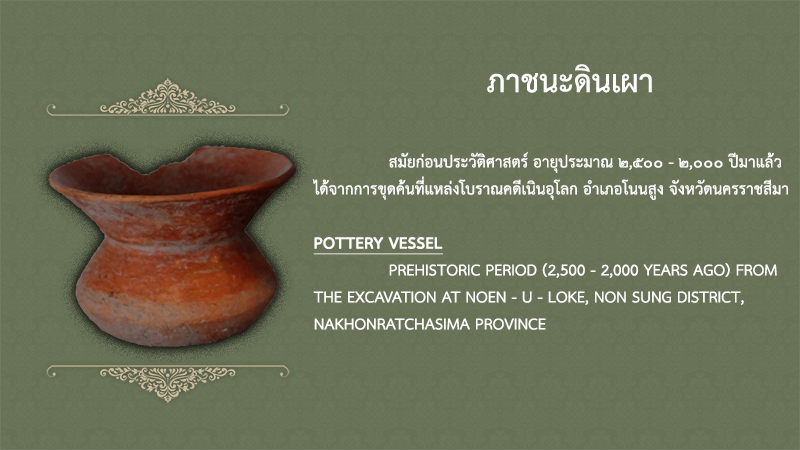 ภาชนะดินเผา

สมัยก่อนประวัติศาสตร์ อายุประมาณ ๒,๕๐๐ - ๒,๐๐๐ ปีมาแล้ว ได้จากการขุดค้นที่แหล่งโบราณคดีเนินอุโลก อำเภอโนนสูง จังหวัดนครราชสีมา

POTTERY VESSEL

PREHISTORIC PERIOD (2,500 - 2,000 YEARS AGO) FROM THE EXCAVATION AT NOEN - U - LOKE, NON SUNG DISTRICT, NAKHONRATCHASIMA PROVINCE